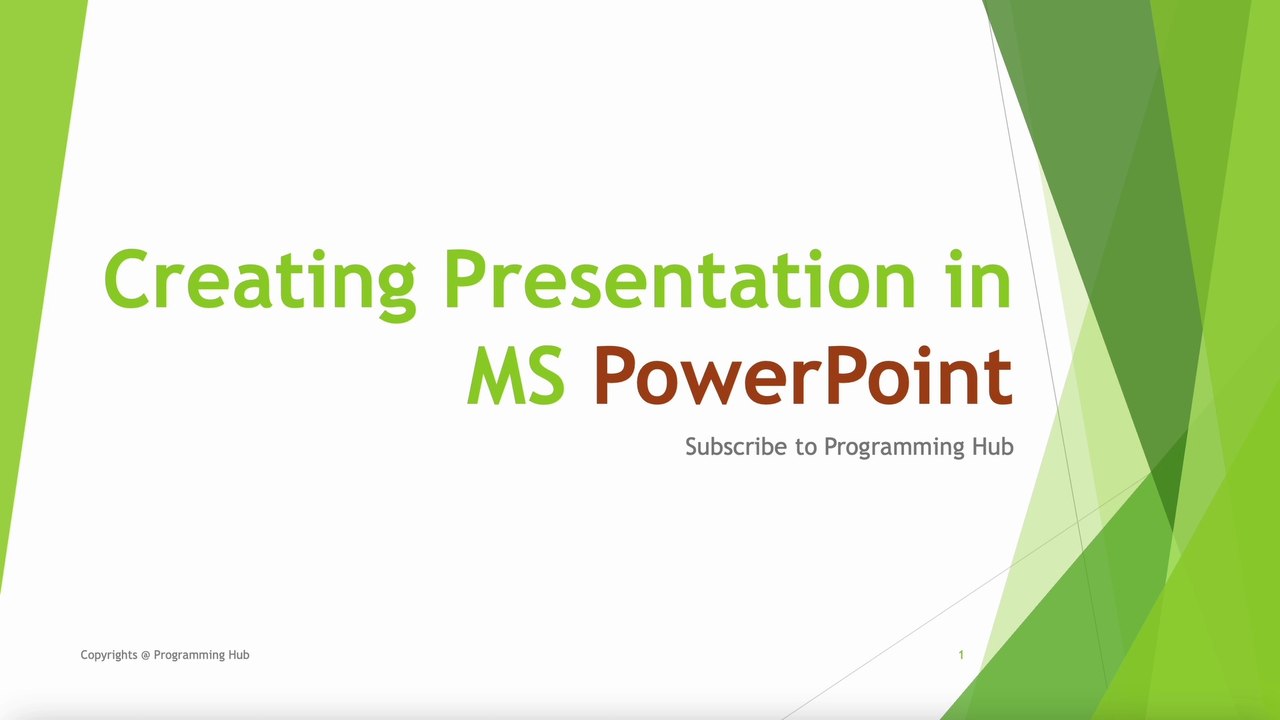 Creating Presentation in MS PowerPoint

Subscribe to Programming Hub

Copyrights @ Programming Hub

1